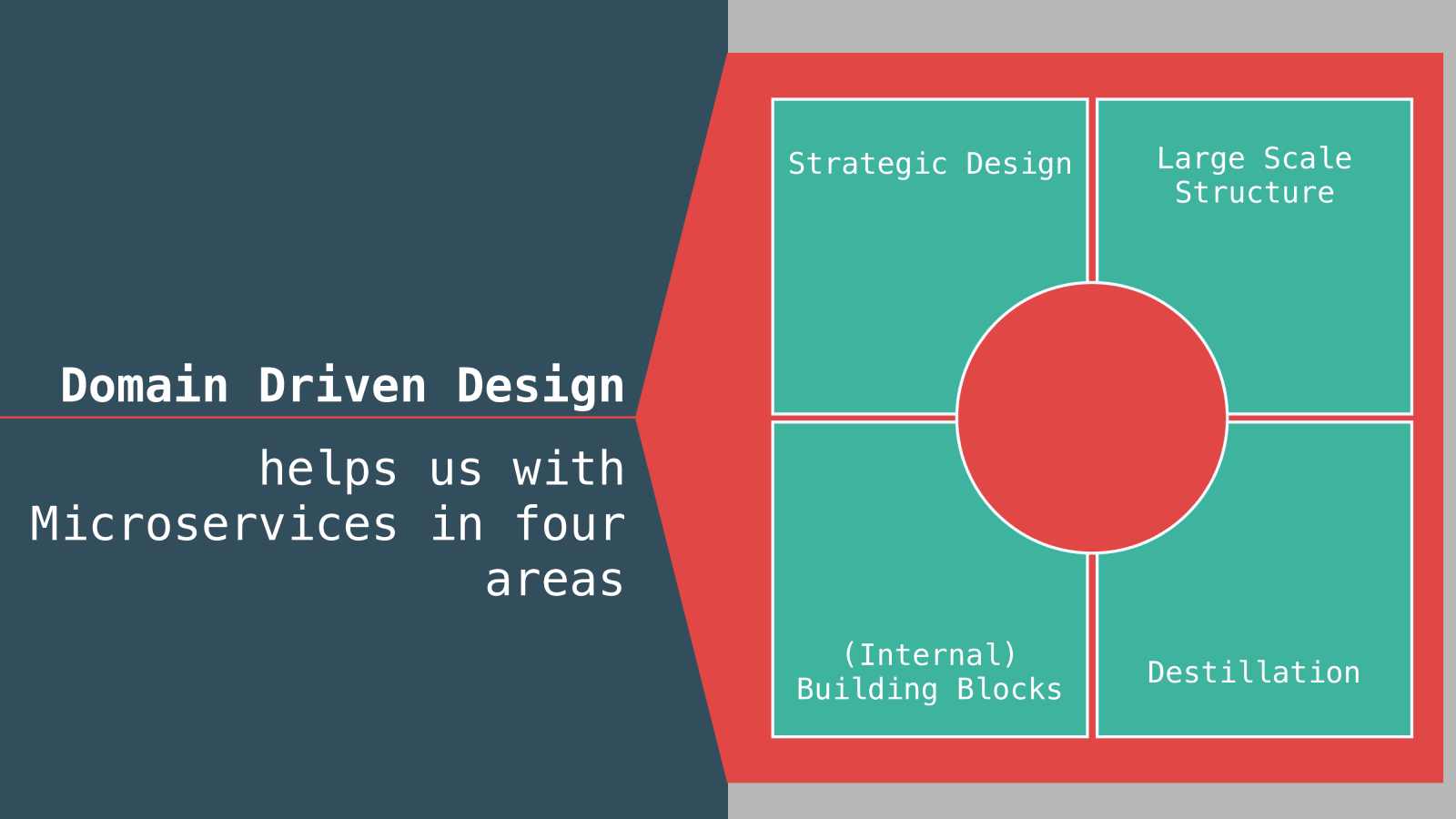 Domain Driven Design

helps us with Microservices in four areas

Strategic Design

Large Scale Structure

(Internal) Building Blocks

Destillation